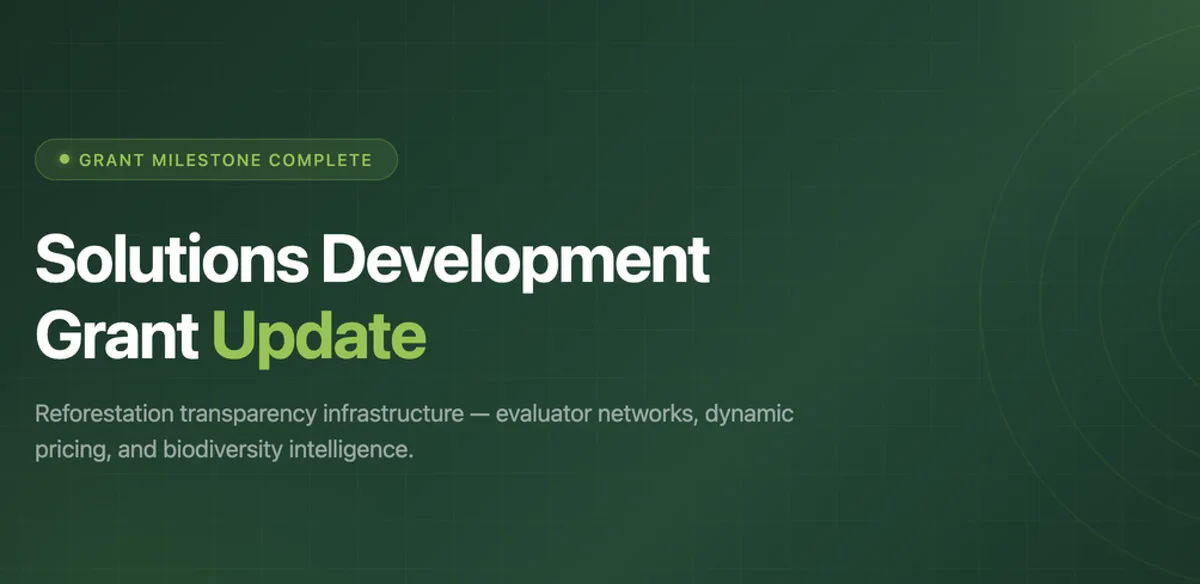 GRANT MILESTONE COMPLETE

Solutions Development Grant Update

Reforestation transparency infrastructure — evaluator networks, dynamic pricing, and biodiversity intelligence.